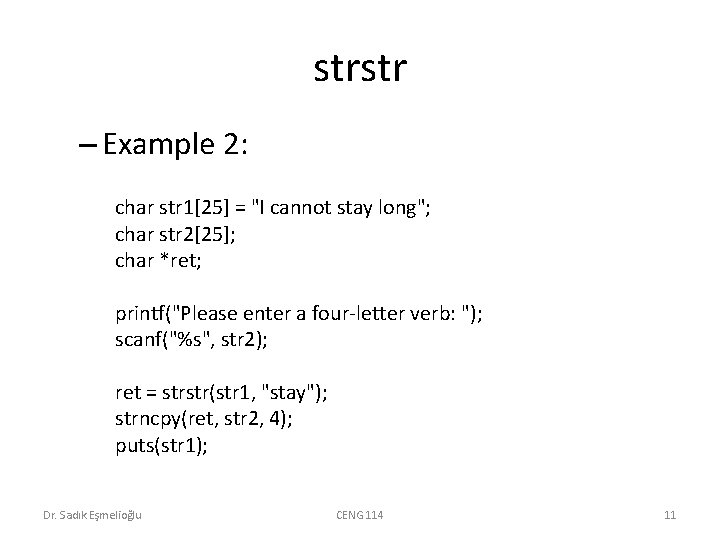 strstr

– Example 2:

char str1[25] = "I cannot stay long";
char str2[25];
char *ret;

printf("Please enter a four-letter verb: ");
scanf("%s", str2);

ret = strstr(str1, "stay");
strncpy(ret, str2, 4);
puts(str1);

Dr. Sadık Eşmelioğlu

CENG 114

11